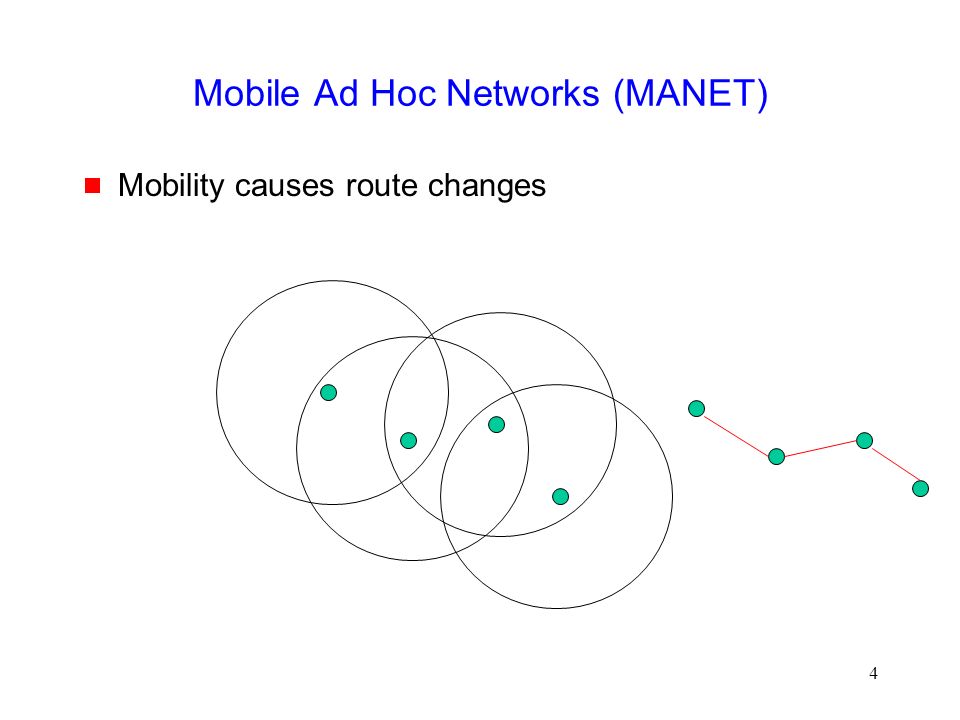 Mobile Ad Hoc Networks (MANET)

Mobility causes route changes

4